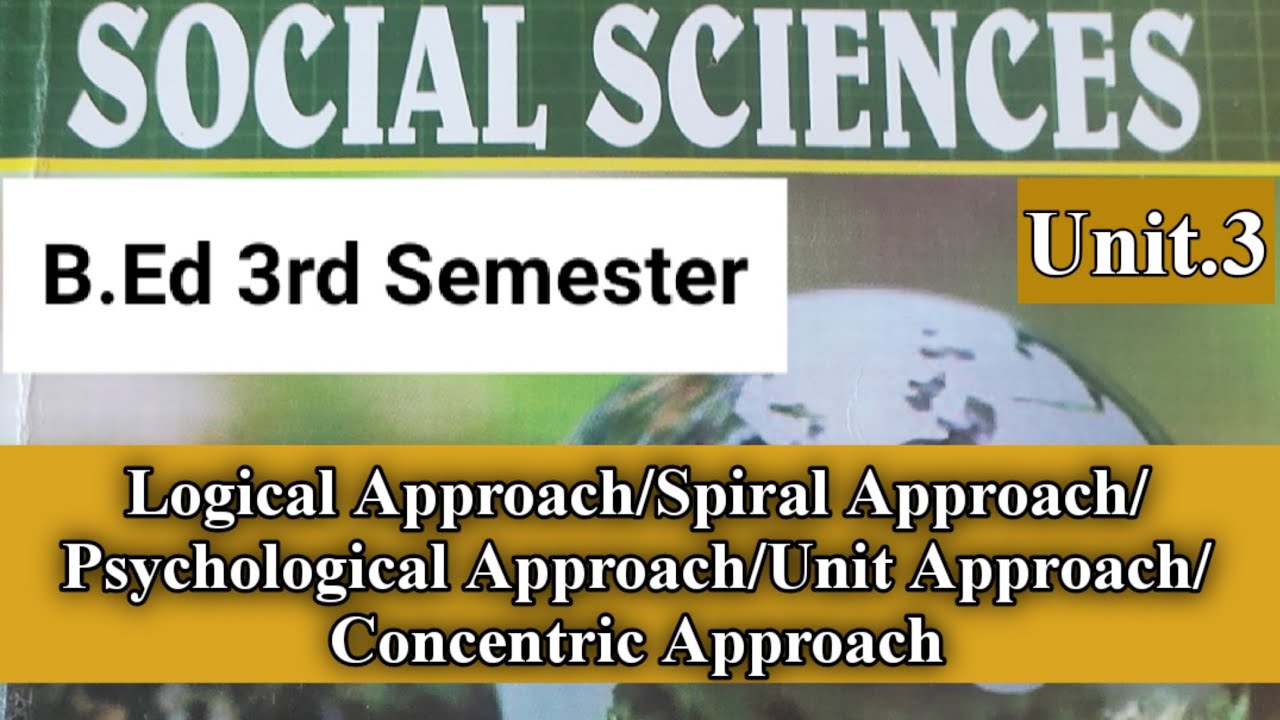 SOCIAL SCIENCES

B.Ed 3rd Semester

Unit.3

Logical Approach/Spiral Approach/ Psychological Approach/Unit Approach/ Concentric Approach